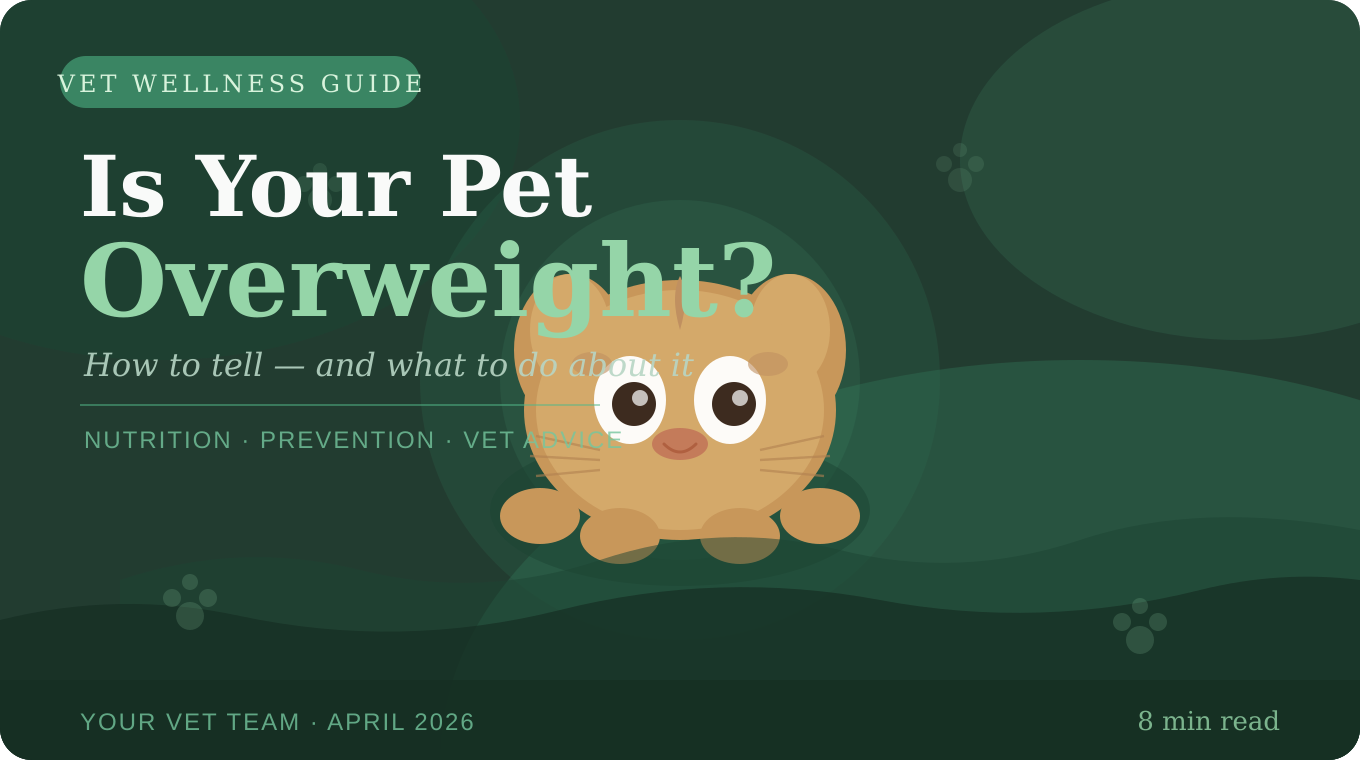 VET WELLNESS GUIDE

Is Your Pet Overweight?

How to tell — and what to do about it

NUTRITION · PREVENTION · VET ADVICE

YOUR VET TEAM · APRIL 2026

8 min read